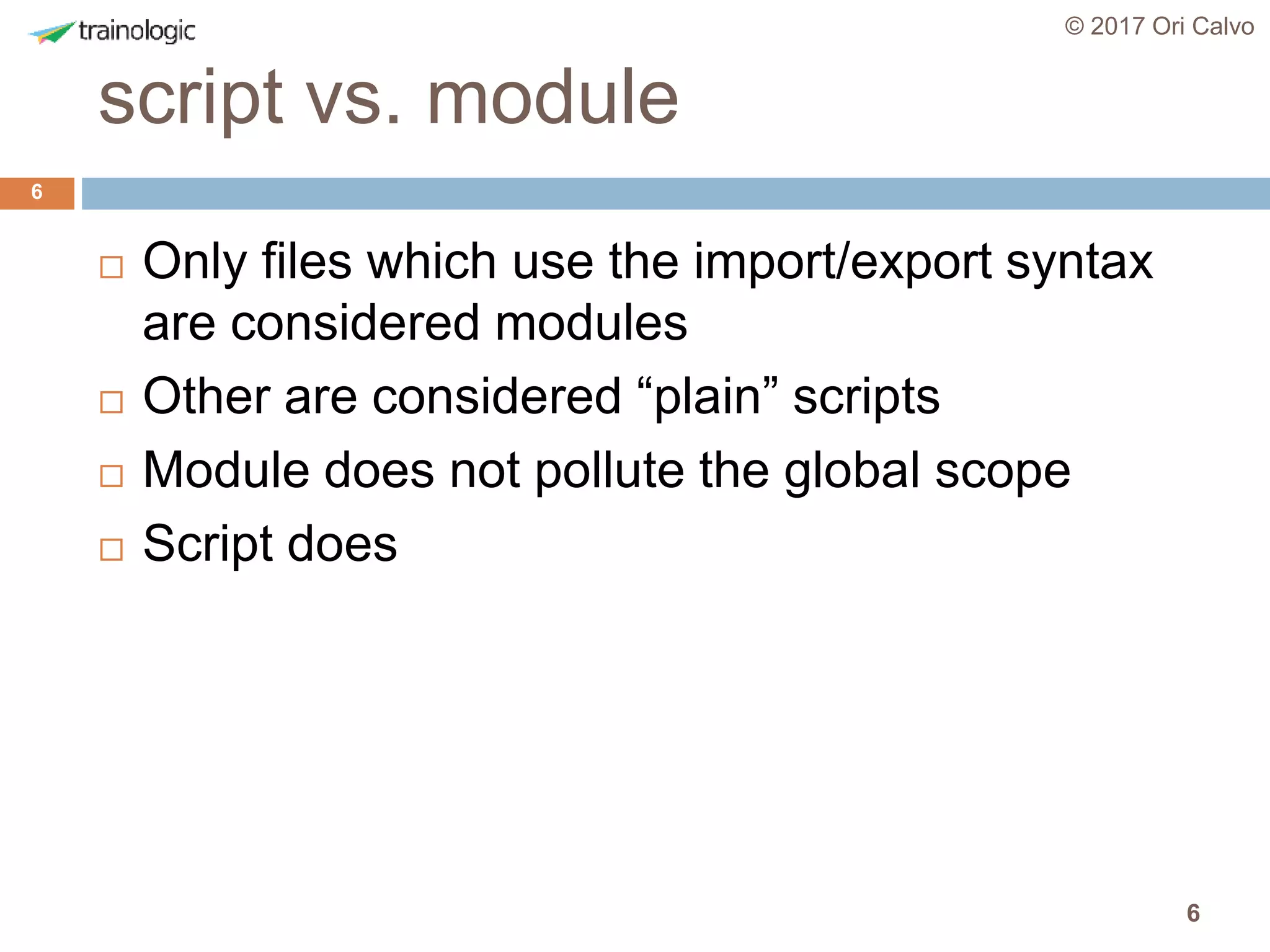 trainologic

© 2017 Ori Calvo

script vs. module

6

□ Only files which use the import/export syntax are considered modules
□ Other are considered “plain” scripts
□ Module does not pollute the global scope
□ Script does

6